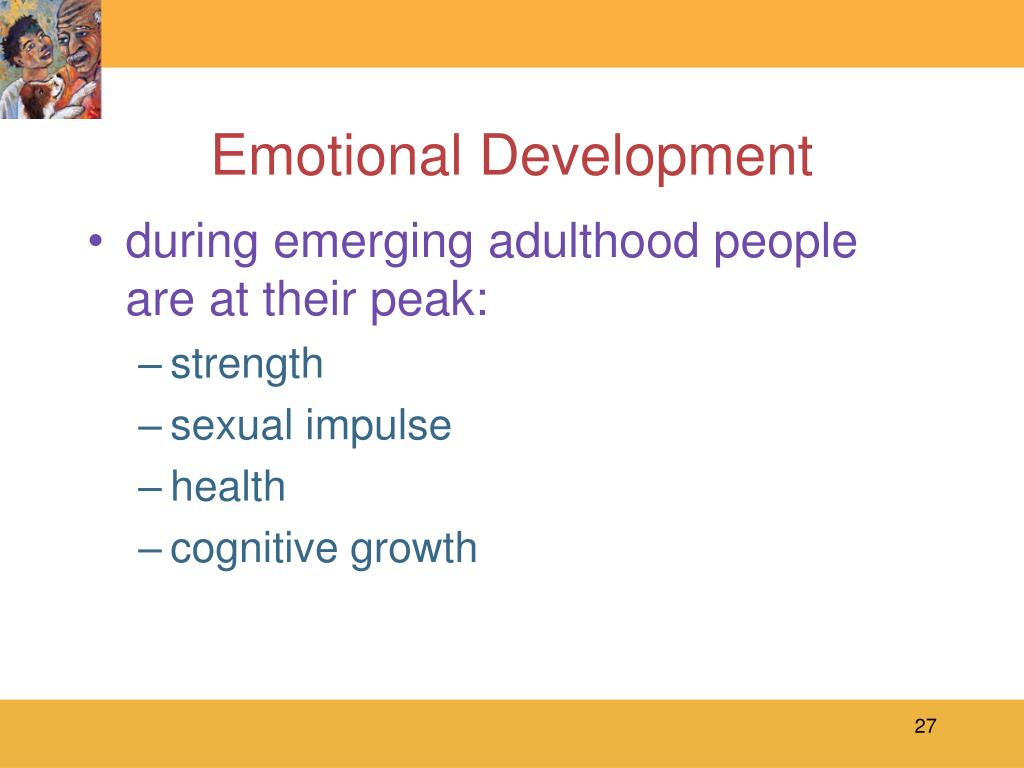 Emotional Development

• during emerging adulthood people are at their peak:
– strength
– sexual impulse
– health
– cognitive growth

27